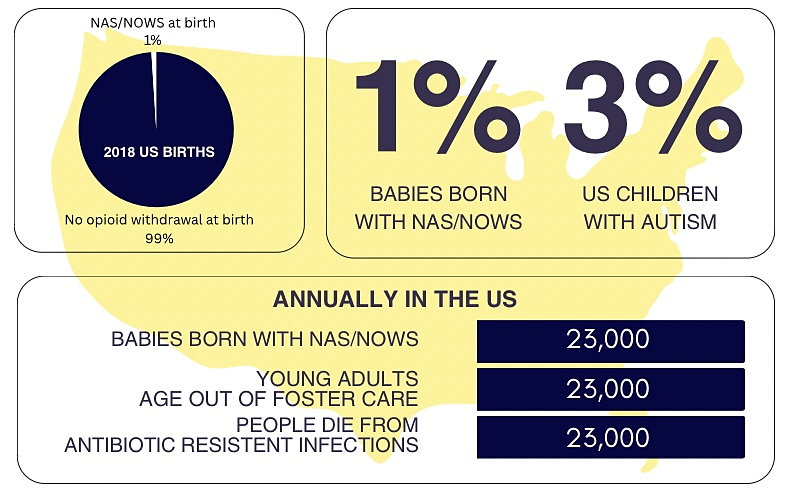 NAS/NOWS at birth
1%

2018 US BIRTHS

No opioid withdrawal at birth
99%

1%
BABIES BORN WITH NAS/NOWS

3%
US CHILDREN WITH AUTISM

ANNUALLY IN THE US

| | |
|---|---|
| BABIES BORN WITH NAS/NOWS | 23,000 |
| YOUNG ADULTS AGE OUT OF FOSTER CARE | 23,000 |
| PEOPLE DIE FROM ANTIBIOTIC RESISTENT INFECTIONS | 23,000 |